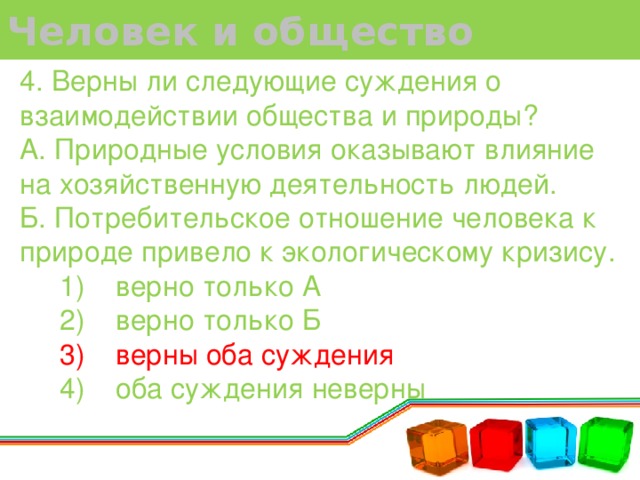 Человек и общество

4. Верны ли следующие суждения о взаимодействии общества и природы?
А. Природные условия оказывают влияние на хозяйственную деятельность людей.
Б. Потребительское отношение человека к природе привело к экологическому кризису.

1) верно только А
2) верно только Б
3) верны оба суждения
4) оба суждения неверны